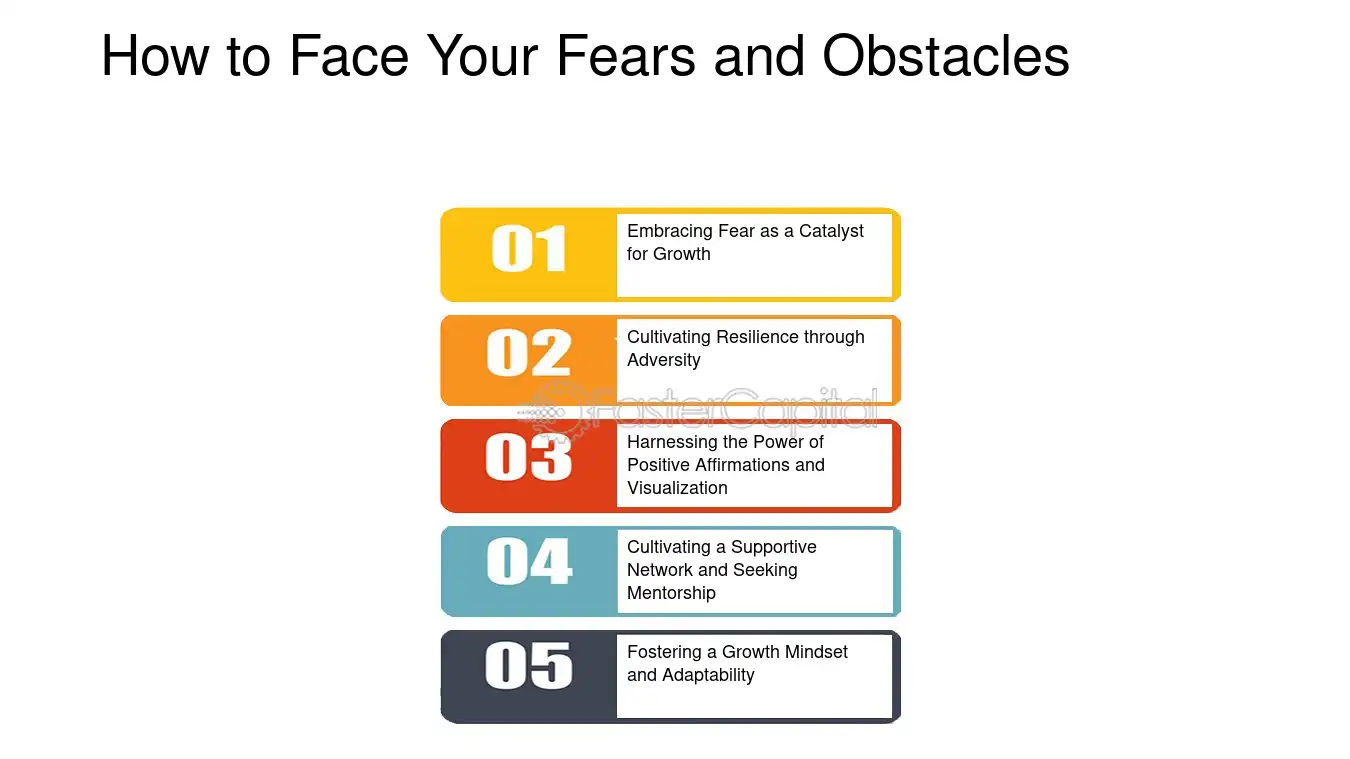 How to Face Your Fears and Obstacles

01
Embracing Fear as a Catalyst for Growth

02
Cultivating Resilience through Adversity

03
Harnessing the Power of Positive Affirmations and Visualization

04
Cultivating a Supportive Network and Seeking Mentorship

05
Fostering a Growth Mindset and Adaptability

FasterCapital